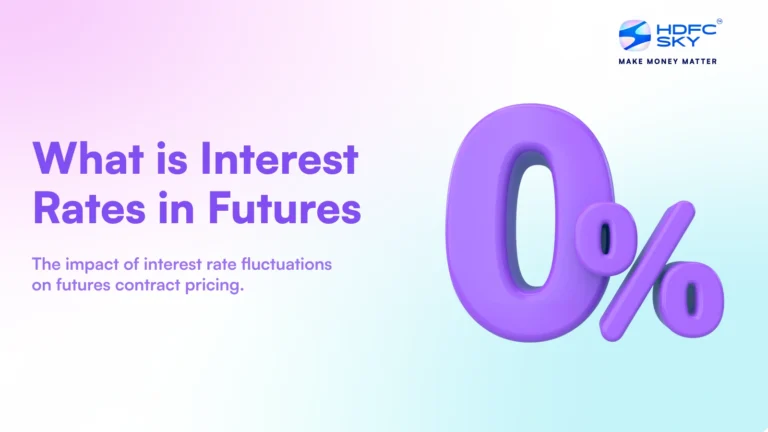 HDFC SKY®
MAKE MONEY MATTER

What is Interest Rates in Futures

The impact of interest rate fluctuations on futures contract pricing.

0%